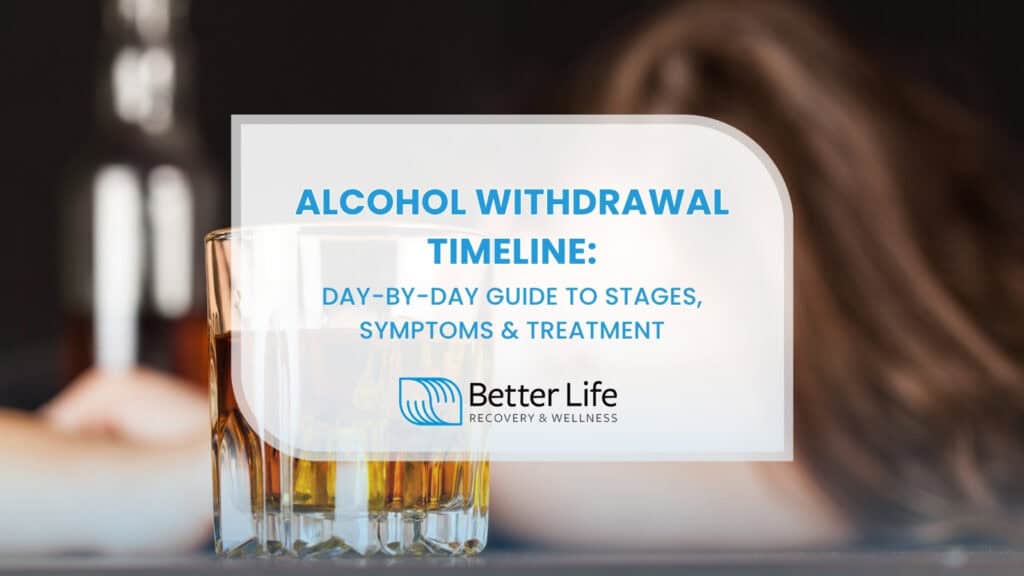 ALCOHOL WITHDRAWAL TIMELINE:

DAY-BY-DAY GUIDE TO STAGES, SYMPTOMS & TREATMENT

Better Life
RECOVERY & WELLNESS